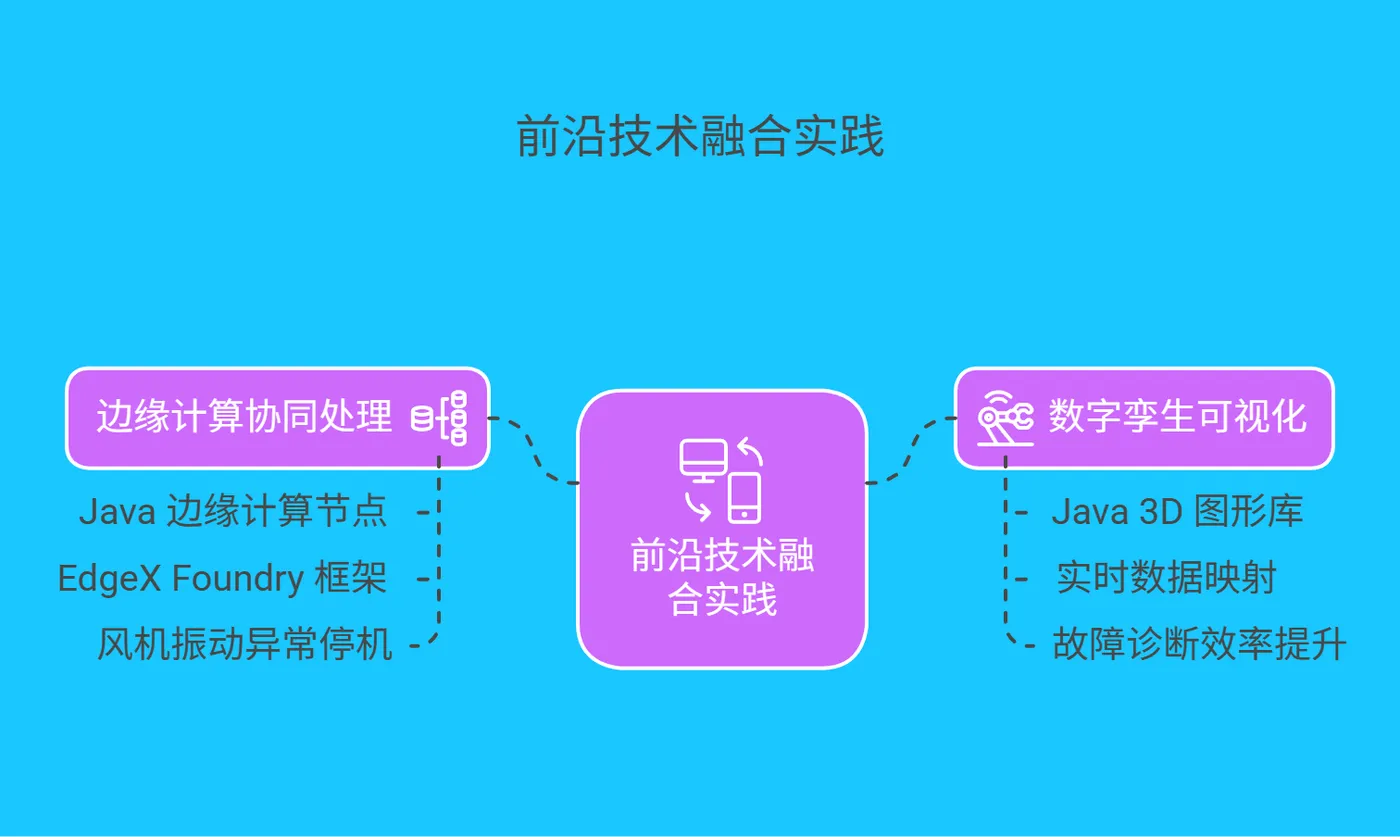 前沿技术融合实践

边缘计算协同处理

Java 边缘计算节点

EdgeX Foundry 框架

风机振动异常停机

前沿技术融合实践

数字孪生可视化

Java 3D 图形库

实时数据映射

故障诊断效率提升